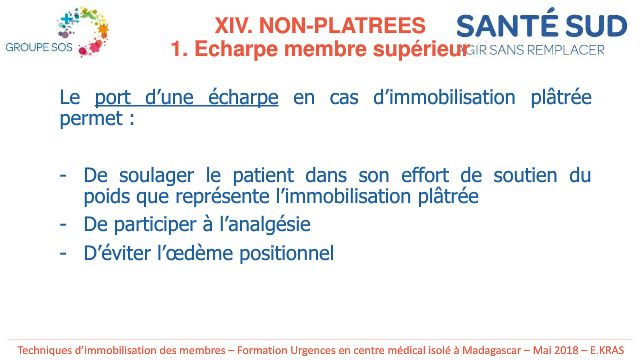 GROUPE SOS

XIV. NON-PLATREES
1. Echarpe membre supérieur

SANTÉ SUD
AGIR SANS REMPLACER

Le port d'une écharpe en cas d'immobilisation plâtrée permet :

- De soulager le patient dans son effort de soutien du poids que représente l'immobilisation plâtrée
- De participer à l'analgésie
- D'éviter l'œdème positionnel

Techniques d'immobilisation des membres – Formation Urgences en centre médical isolé à Madagascar – Mai 2018 – E.KRAS